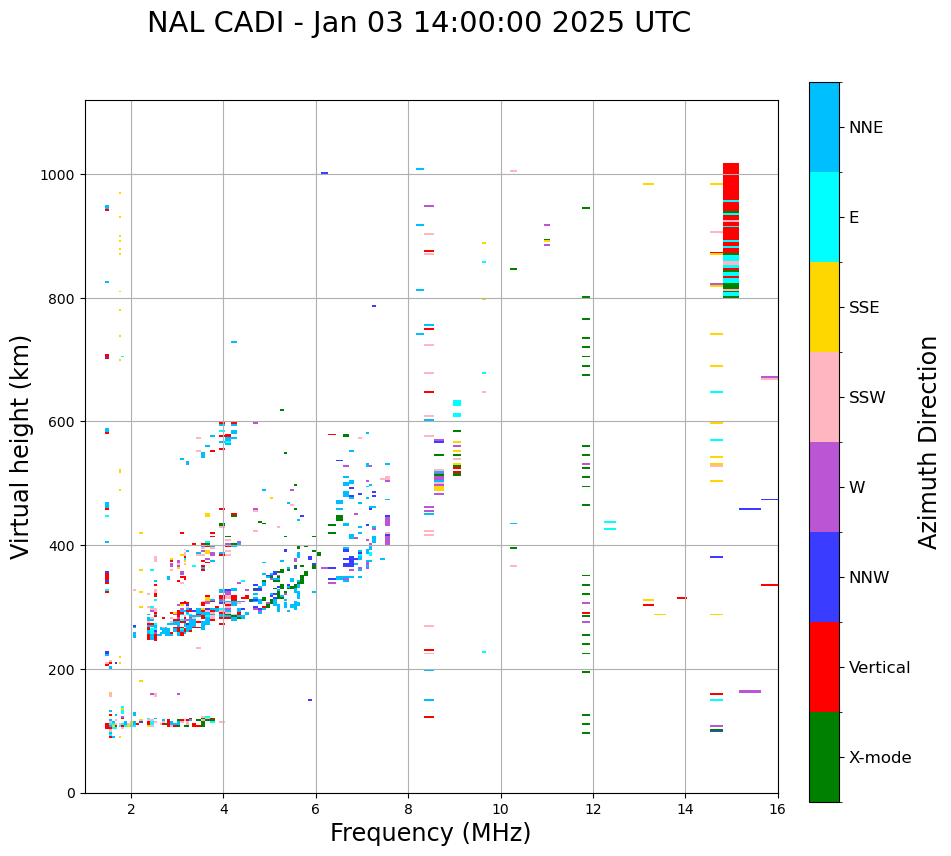 NAL CADI - Jan 03 14:00:00 2025 UTC

Virtual height (km)

1000
800
600
400
200
0

2
4
6
8
10
12
14
16

Frequency (MHz)

NNE
E
SSE
SSW
W
NNW
Vertical
X-mode

Azimuth Direction